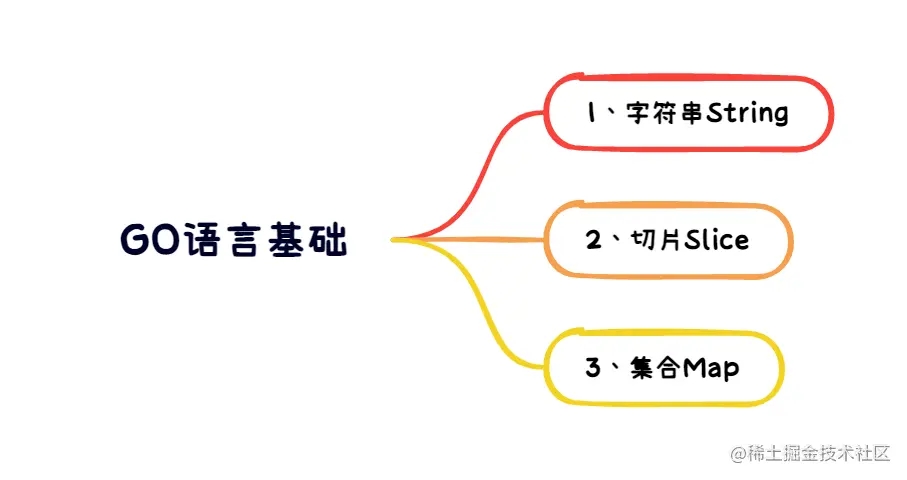 GO语言基础

1、字符串String

2、切片Slice

3、集合Map

@稀土掘金技术社区